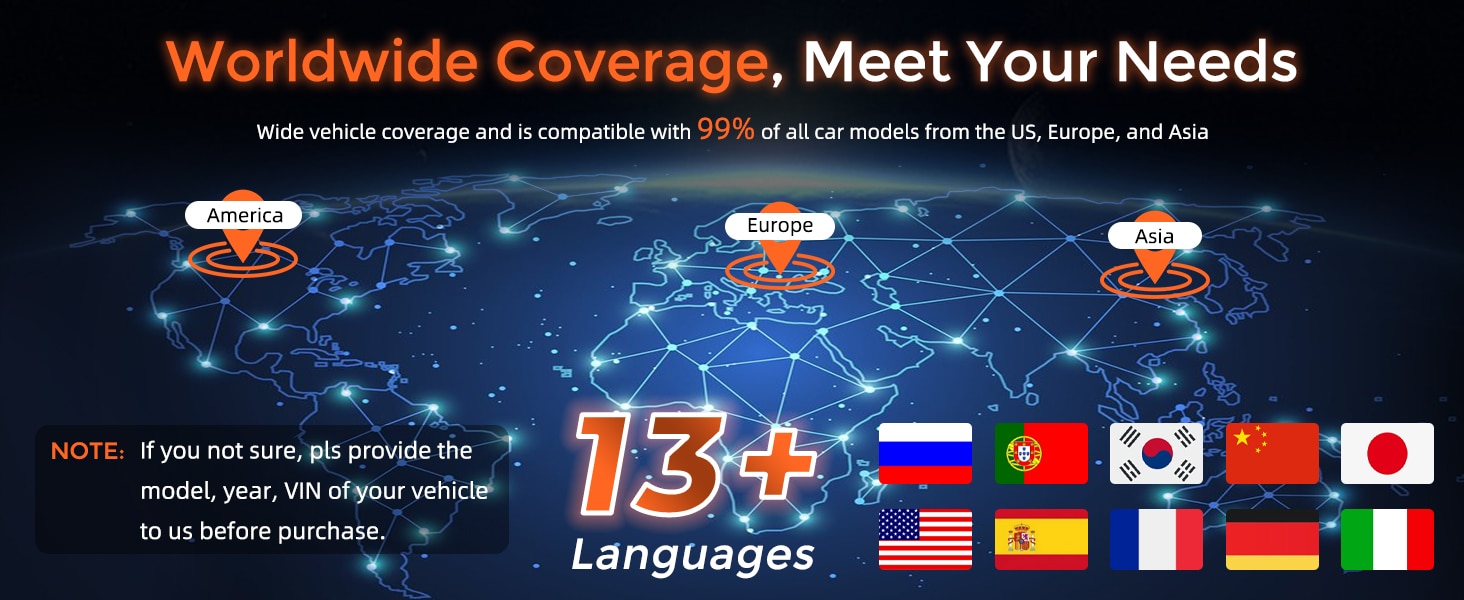 Worldwide Coverage, Meet Your Needs

Wide vehicle coverage and is compatible with 99% of all car models from the US, Europe, and Asia

America

Europe

Asia

NOTE: If you not sure, pls provide the model, year, VIN of your vehicle to us before purchase.

13+ Languages